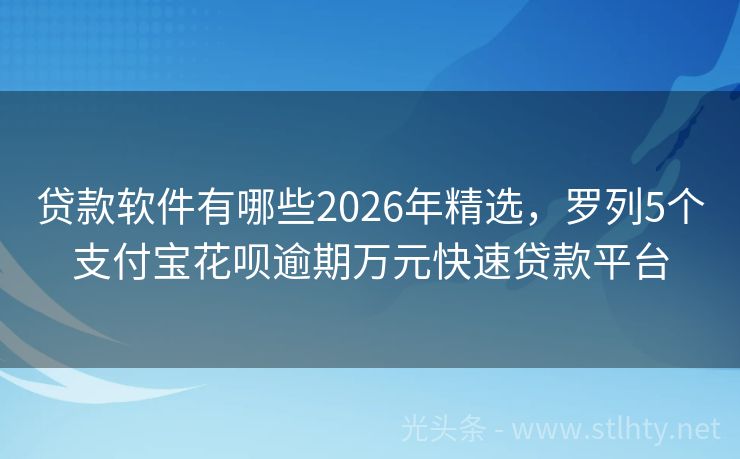 贷款软件有哪些2026年精选，罗列5个支付宝花呗逾期万元快速贷款平台

光头条 - www.stlhty.net